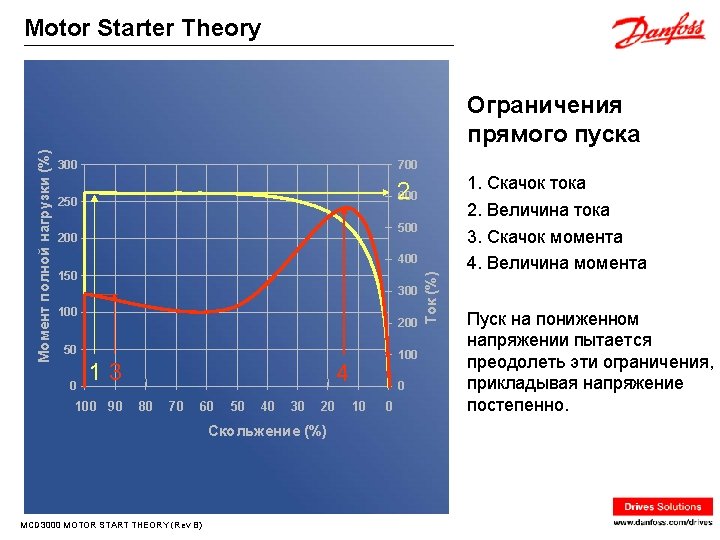 Motor Starter Theory

Danfoss

Момент полной нагрузки (%)

300
250
200
150
100
50
0

700
600
500
400
300
200
100
0

Ток (%)

2

1 3

4

100 90 80 70 60 50 40 30 20 10 0

Скольжение (%)

Ограничения прямого пуска

1. Скачок тока
2. Величина тока
3. Скачок момента
4. Величина момента

Пуск на пониженном напряжении пытается преодолеть эти ограничения, прикладывая напряжение постепенно.

MCD3000 MOTOR START THEORY (Rev B)

Drives Solutions

www.danfoss.com/drives